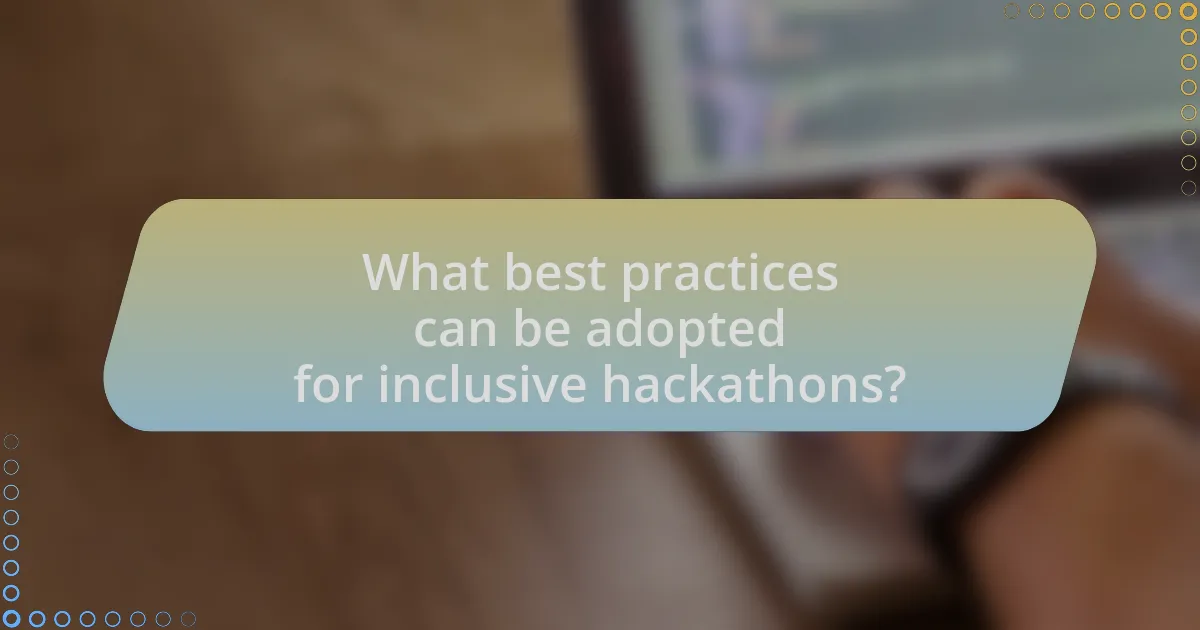 What best practices can be adopted for inclusive hackathons?